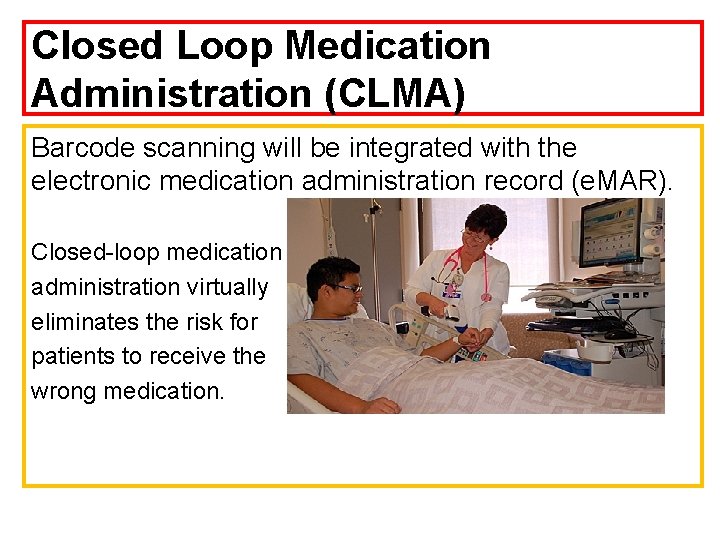 Closed Loop Medication Administration (CLMA)

Barcode scanning will be integrated with the electronic medication administration record (eMAR).

Closed-loop medication administration virtually eliminates the risk for patients to receive the wrong medication.